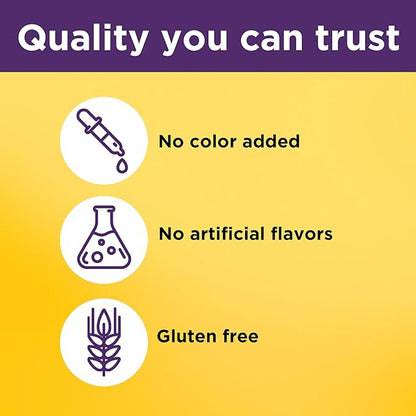 Quality you can trust

No color added

No artificial flavors

Gluten free